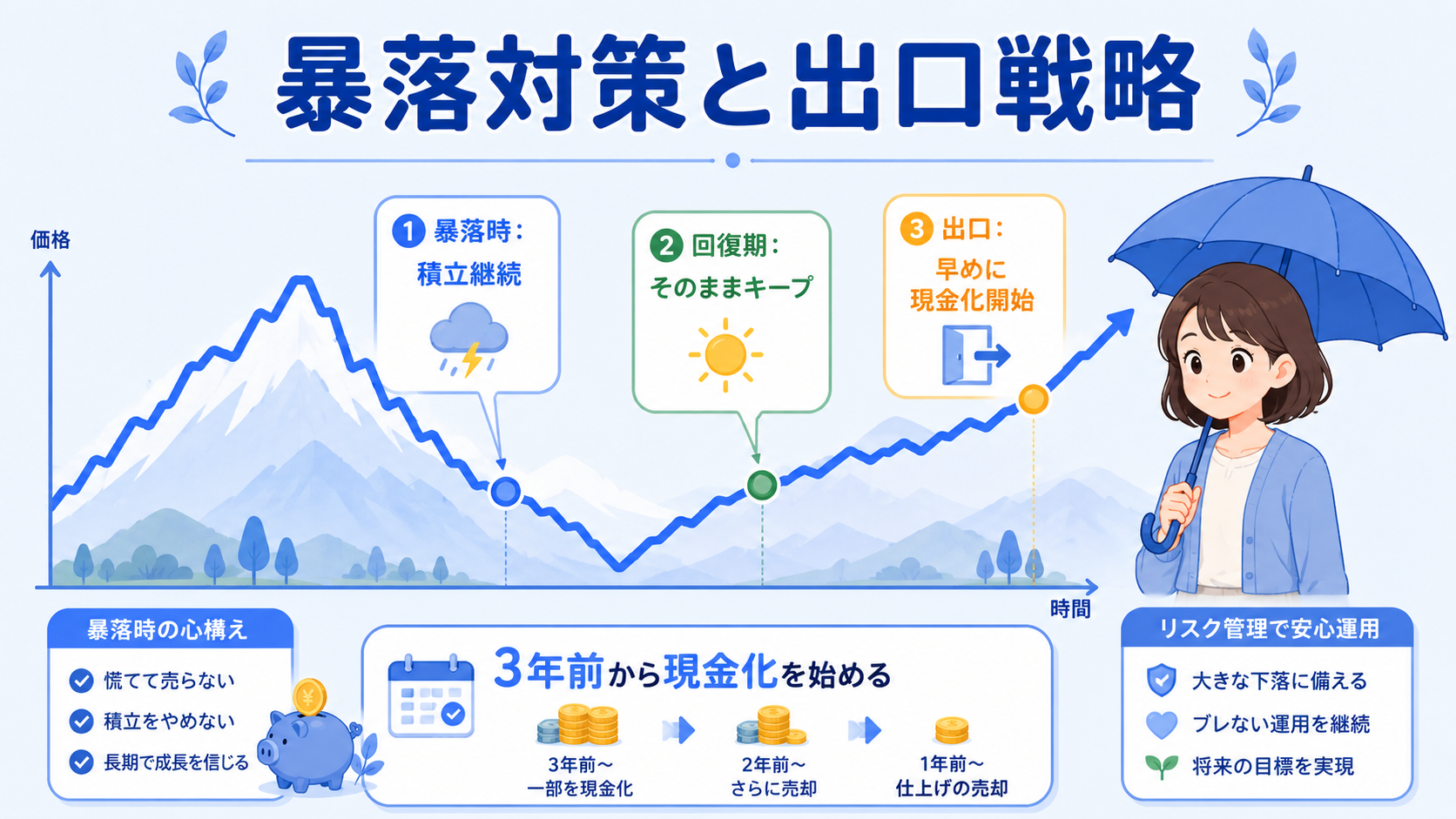 暴落対策と出口戦略

価格

1 暴落時：
積立継続

2 回復期：
そのままキープ

3 出口：
早めに
現金化開始

時間

暴落時の心構え

慌てて売らない
積立をやめない
長期で成長を信じる

¥

3年前から現金化を始める

3年前〜
一部を現金化

2年前〜
さらに売却

1年前〜
仕上げの売却

リスク管理で安心運用

大きな下落に備える
ブレない運用を継続
将来の目標を実現